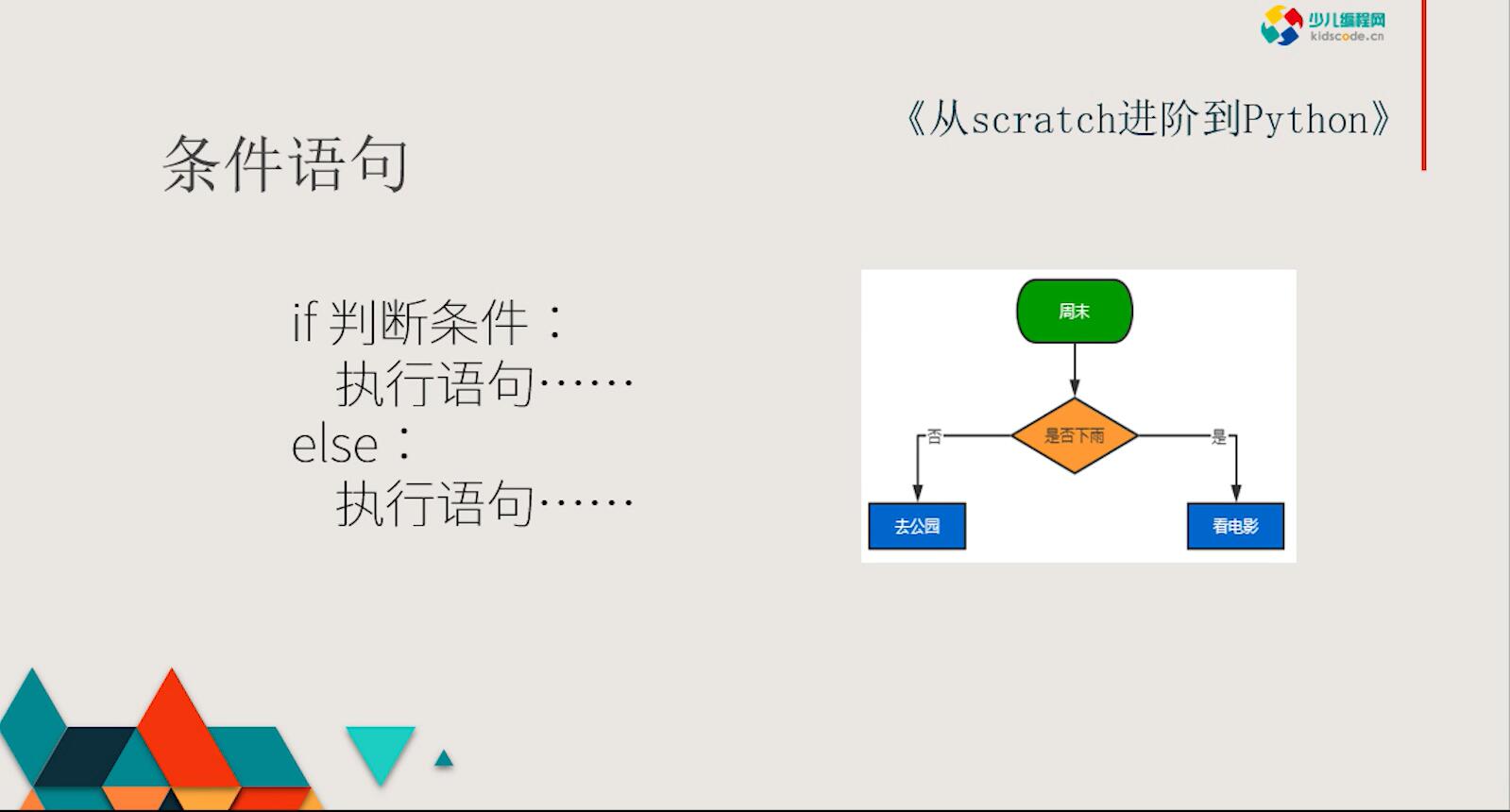 少儿编程网
kidscode.cn

《从scratch进阶到Python》

条件语句

if 判断条件：
执行语句……
else：
执行语句……

周末

是否下雨

否

是

去公园

看电影